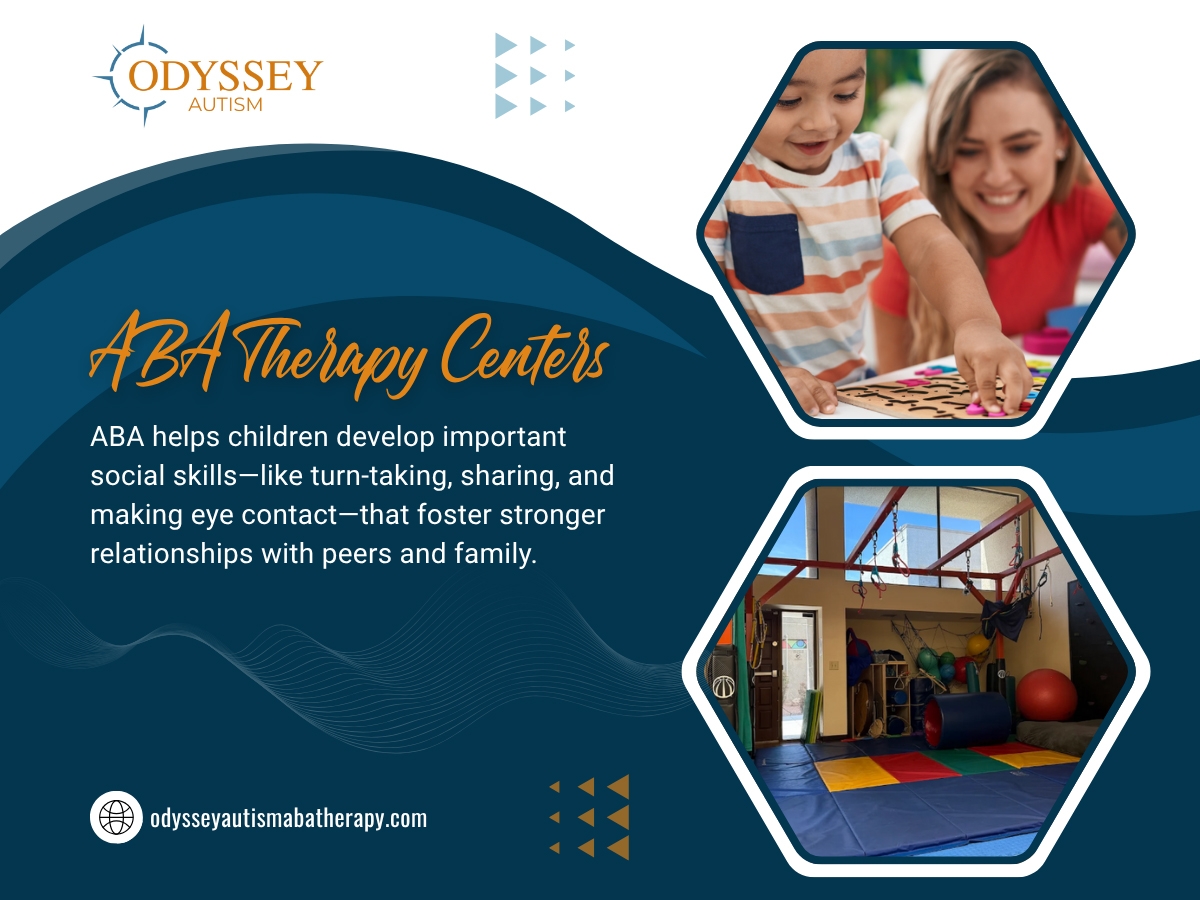 ODYSSEY
AUTISM

ABA Therapy Centers

ABA helps children develop important social skills—like turn-taking, sharing, and making eye contact—that foster stronger relationships with peers and family.

odysseyautismabatherapy.com